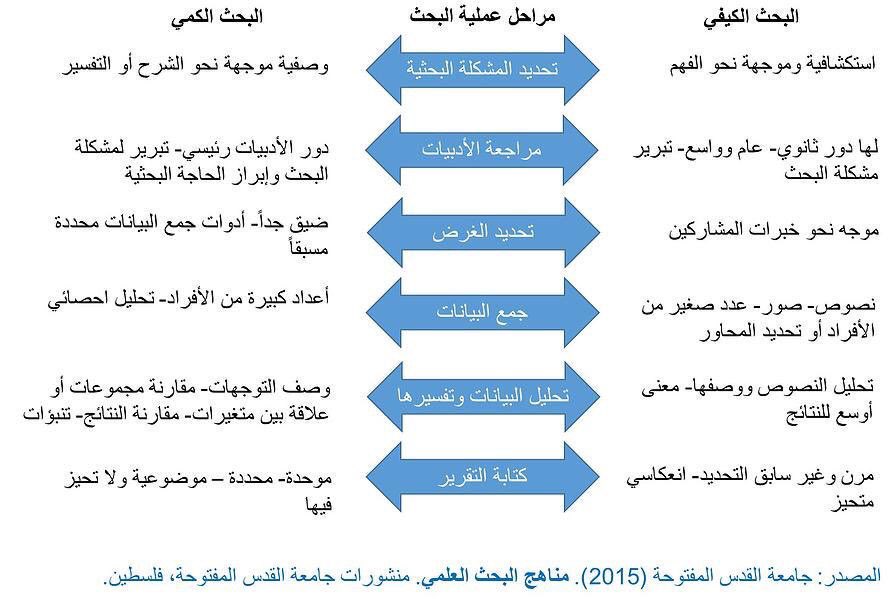 | البحث الكيفي | مراحل عملية البحث | البحث الكمي |
|---|---|---|
| استكشافية وموجهة نحو الفهم | تحديد المشكلة البحثية | وصفية موجهة نحو الشرح أو التفسير |
| لها دور ثانوي- عام وواسع- تبرير مشكلة البحث | مراجعة الأدبيات | دور الأدبيات رئيسي- تبرير لمشكلة البحث وإبراز الحاجة البحثية |
| موجه نحو خبرات المشاركين | تحديد الغرض | ضيق جداً- أدوات جمع البيانات محددة مسبقاً |
| نصوص- صور- عدد صغير من الأفراد أو تحديد المحاور | جمع البيانات | أعداد كبيرة من الأفراد- تحليل احصائي |
| تحليل النصوص ووصفها- معنى أوسع للنتائج | تحليل البيانات وتفسيرها | وصف التوجهات- مقارنة مجموعات أو علاقة بين متغيرات- مقارنة النتائج- تنبؤات |
| مرن وغير سابق التحديد- انعكاسي متحيز | كتابة التقرير | موحدة- محددة – موضوعية ولا تحيز فيها |

المصدر: جامعة القدس المفتوحة (2015). مناهج البحث العلمي. منشورات جامعة القدس المفتوحة، فلسطين.